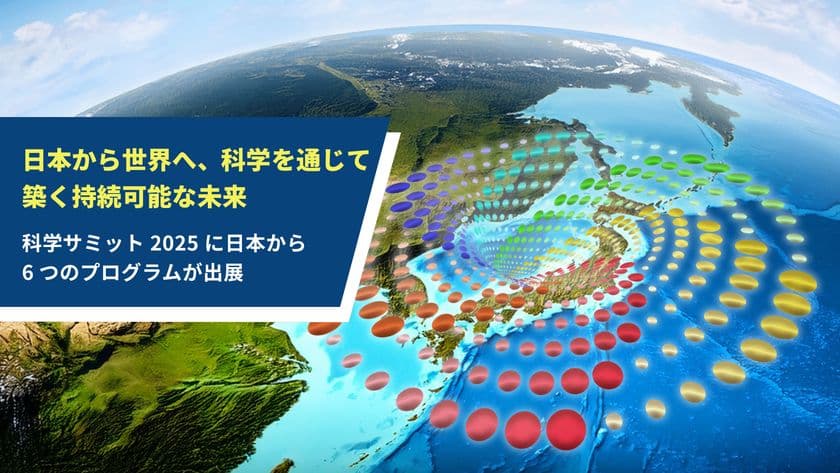 日本から世界へ、科学を通じて築く持続可能な未来

科学サミット 2025 に日本から 6 つのプログラムが出展